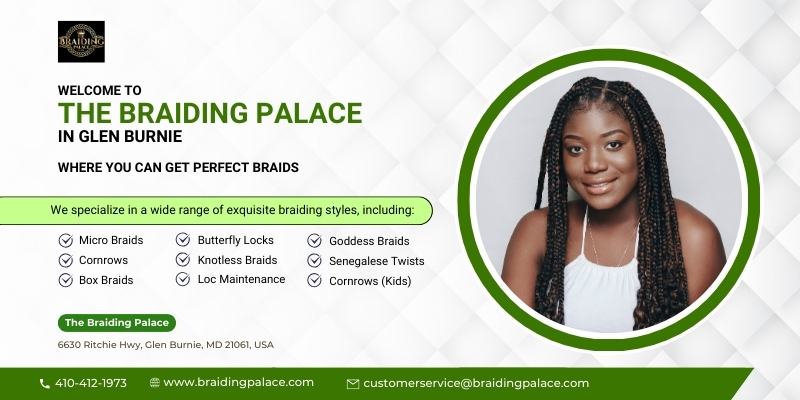 BRAIDING PALACE

WELCOME TO
THE BRAIDING PALACE
IN GLEN BURNIE

WHERE YOU CAN GET PERFECT BRAIDS

We specialize in a wide range of exquisite braiding styles, including:

Micro Braids
Cornrows
Box Braids

Butterfly Locks
Knotless Braids
Loc Maintenance

Goddess Braids
Senegalese Twists
Cornrows (Kids)

The Braiding Palace
6630 Ritchie Hwy, Glen Burnie, MD 21061, USA

410-412-1973 www.braidingpalace.com customerservice@braidingpalace.com